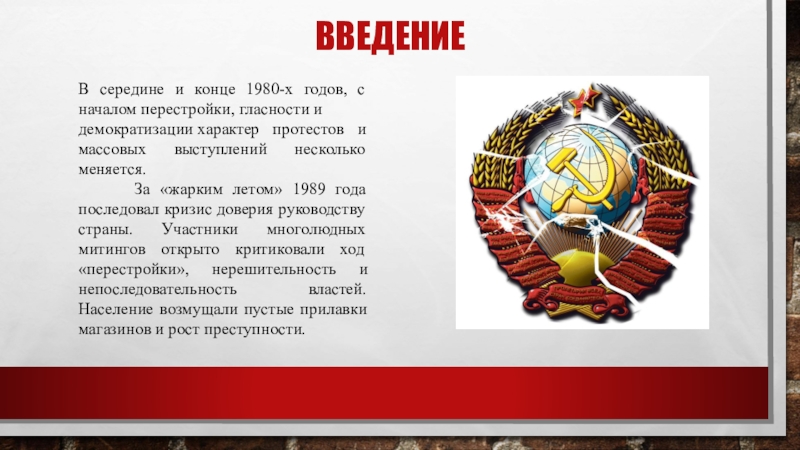 ВВЕДЕНИЕ

В середине и конце 1980-х годов, с началом перестройки, гласности и демократизации характер протестов и массовых выступлений несколько меняется.

За «жарким летом» 1989 года последовал кризис доверия руководству страны. Участники многолюдных митингов открыто критиковали ход «перестройки», нерешительность и непоследовательность властей. Население возмущали пустые прилавки магазинов и рост преступности.